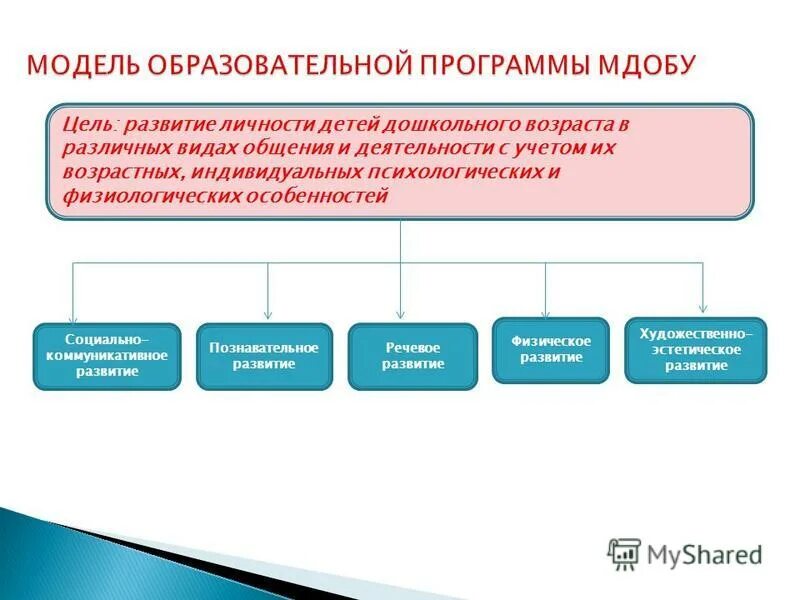 МОДЕЛЬ ОБРАЗОВАТЕЛЬНОЙ ПРОГРАММЫ МДОБУ

Цель: развитие личности детей дошкольного возраста в различных видах общения и деятельности с учетом их возрастных, индивидуальных психологических и физиологических особенностей

Социально-коммуникативное развитие

Познавательное развитие

Речевое развитие

Физическое развитие

Художественно-эстетическое развитие

MyShared